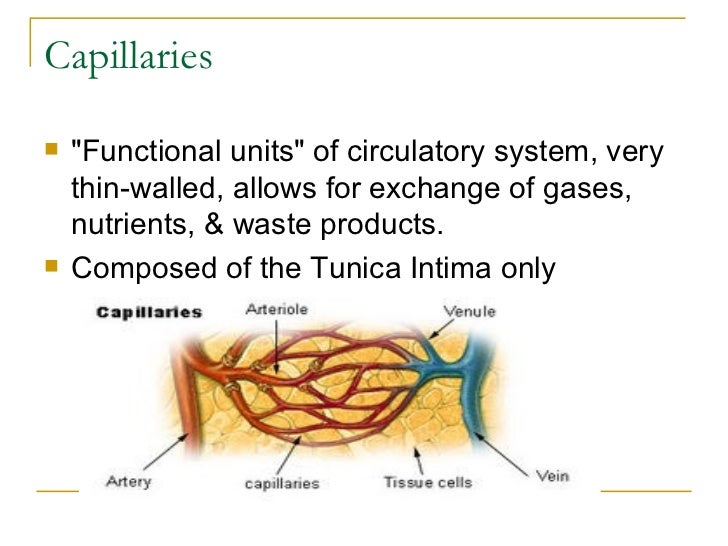 Capillaries

"Functional units" of circulatory system, very thin-walled, allows for exchange of gases, nutrients, & waste products.

Composed of the Tunica Intima only

Capillaries

Arteriole

Venule

Artery

capillaries

Tissue cells

Vein